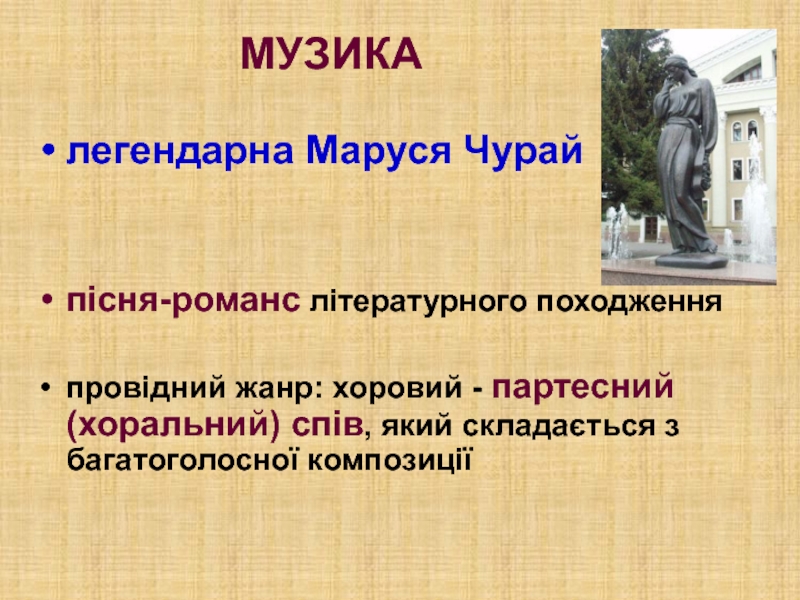 МУЗИКА

• легендарна Маруся Чурай

• пісня-романс літературного походження

• провідний жанр: хоровий - партесний (хоральний) спів, який складається з багатоголосної композиції